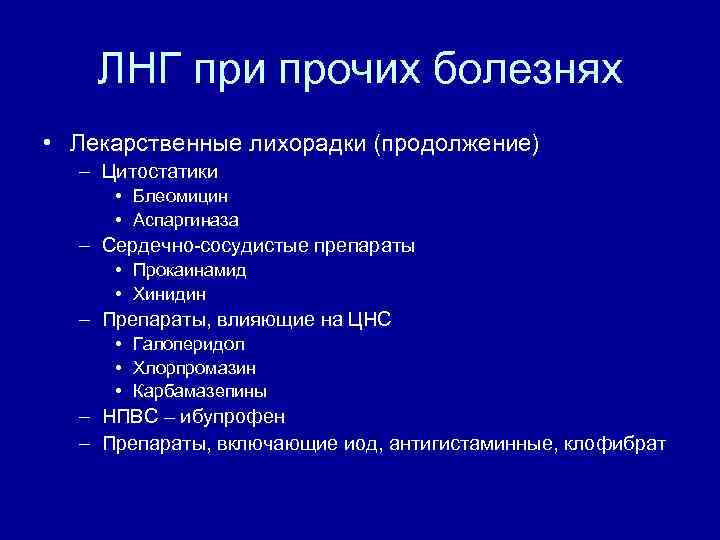 ЛНГ при прочих болезнях

• Лекарственные лихорадки (продолжение)
– Цитостатики
• Блеомицин
• Аспаргиназа
– Сердечно-сосудистые препараты
• Прокаинамид
• Хинидин
– Препараты, влияющие на ЦНС
• Галоперидол
• Хлорпромазин
• Карбамазепины
– НПВС – ибупрофен
– Препараты, включающие иод, антигистаминные, клофибрат